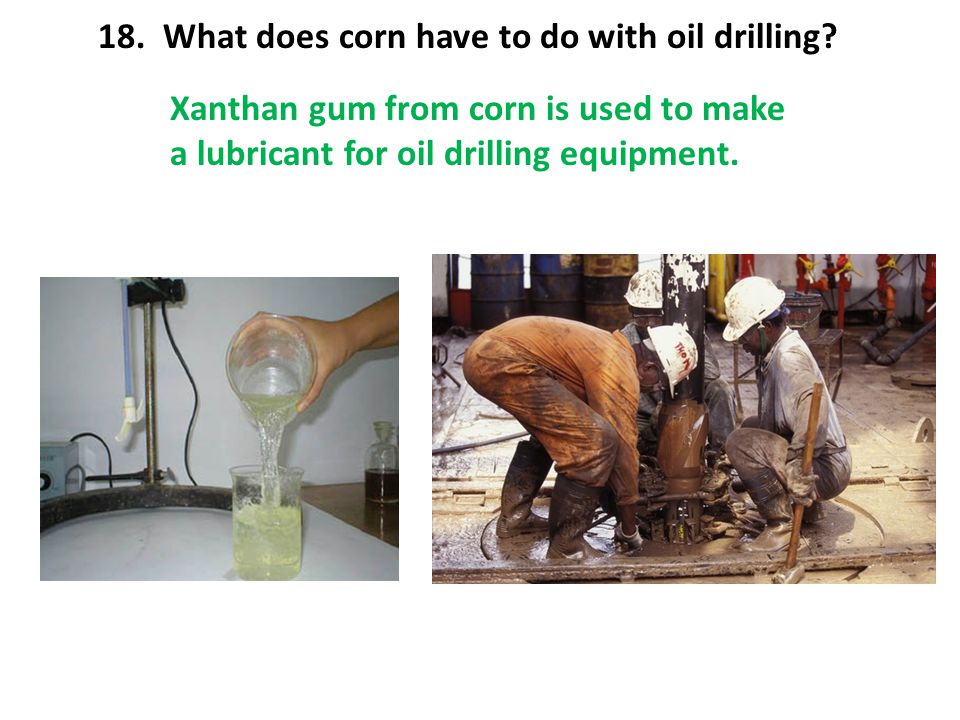 18. What does corn have to do with oil drilling?

Xanthan gum from corn is used to make a lubricant for oil drilling equipment.